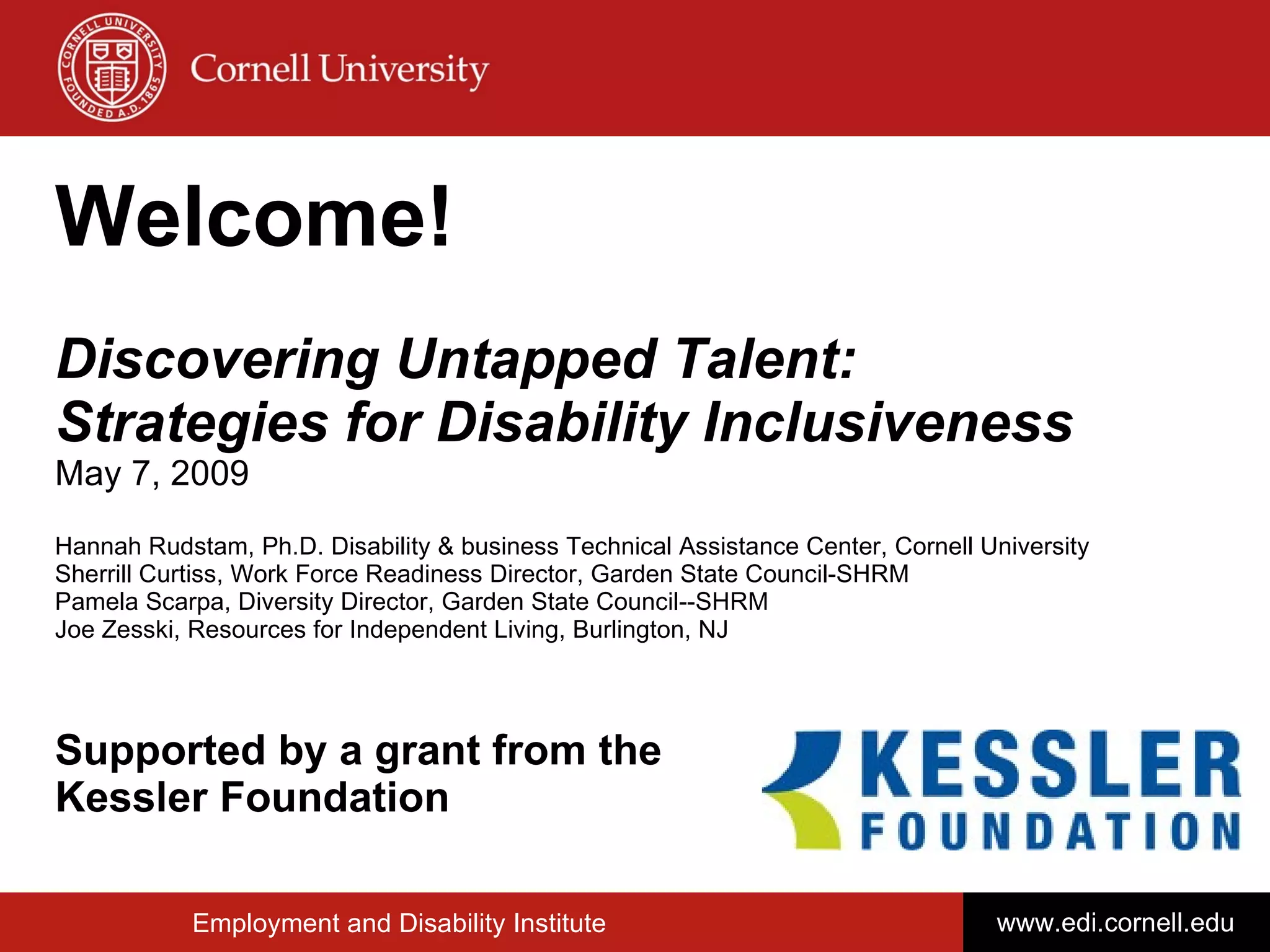 CORNELL UNIVERSITY FOUNDED A.D. 1865

Cornell University

Welcome!

Discovering Untapped Talent: Strategies for Disability Inclusiveness

May 7, 2009

Hannah Rudstam, Ph.D. Disability & business Technical Assistance Center, Cornell University
Sherrill Curtiss, Work Force Readiness Director, Garden State Council-SHRM
Pamela Scarpa, Diversity Director, Garden State Council--SHRM
Joe Zesski, Resources for Independent Living, Burlington, NJ

Supported by a grant from the Kessler Foundation

KESSLER FOUNDATION

Employment and Disability Institute

www.edi.cornell.edu